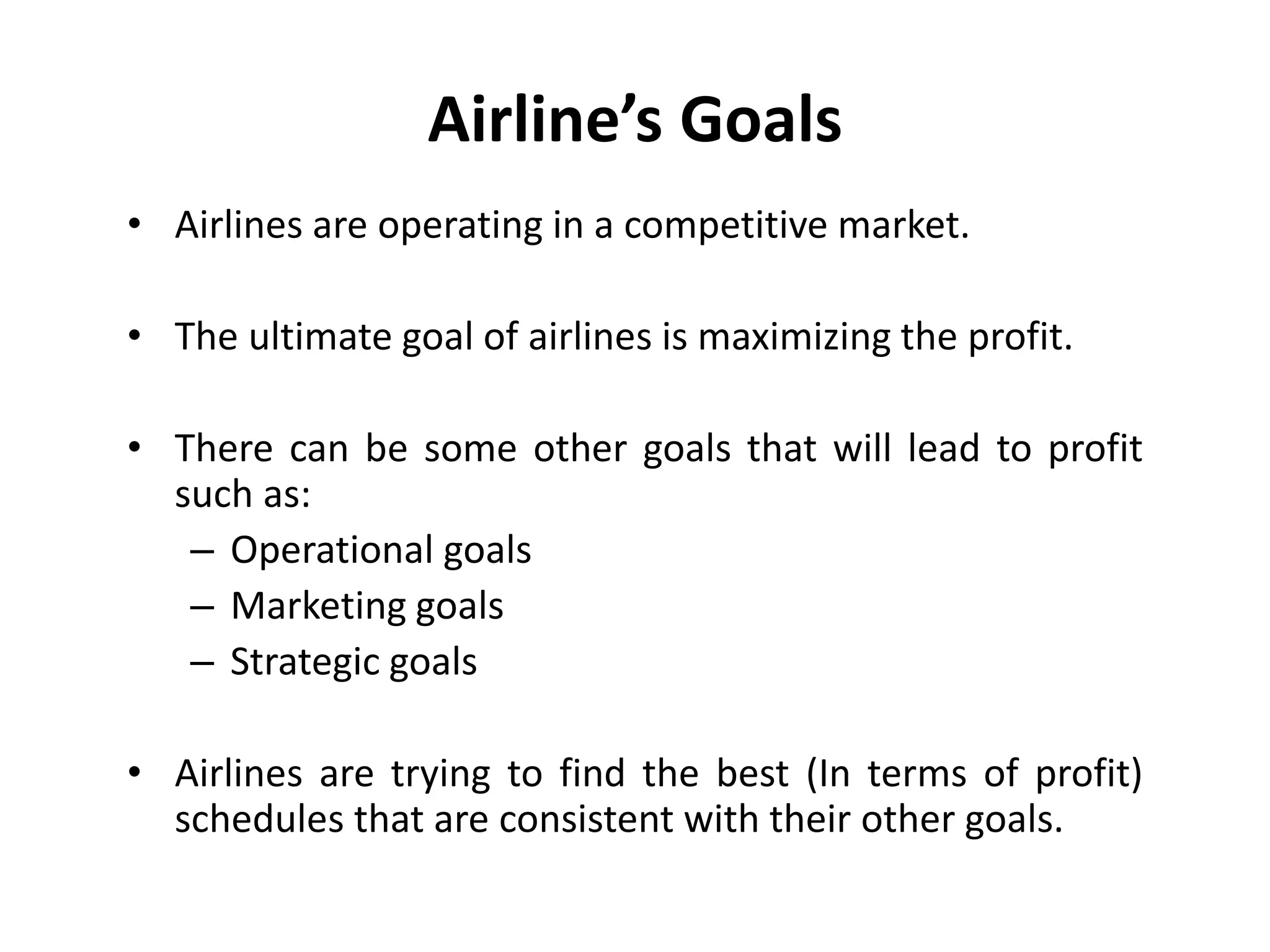 Airline’s Goals

• Airlines are operating in a competitive market.

• The ultimate goal of airlines is maximizing the profit.

• There can be some other goals that will lead to profit such as:
– Operational goals
– Marketing goals
– Strategic goals

• Airlines are trying to find the best (In terms of profit) schedules that are consistent with their other goals.